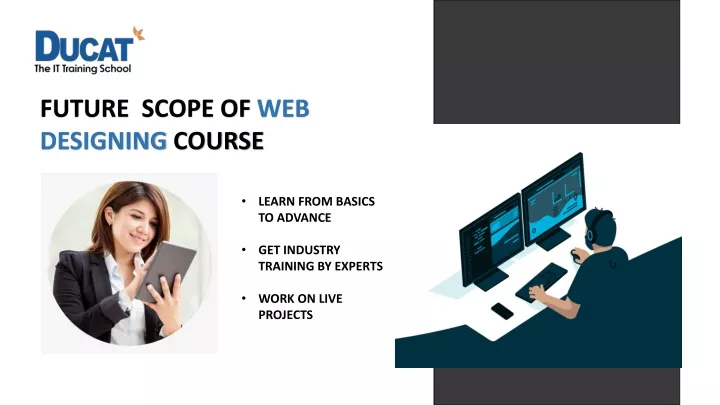 DUCAT
The IT Training School

FUTURE SCOPE OF WEB DESIGNING COURSE

• LEARN FROM BASICS TO ADVANCE

• GET INDUSTRY TRAINING BY EXPERTS

• WORK ON LIVE PROJECTS